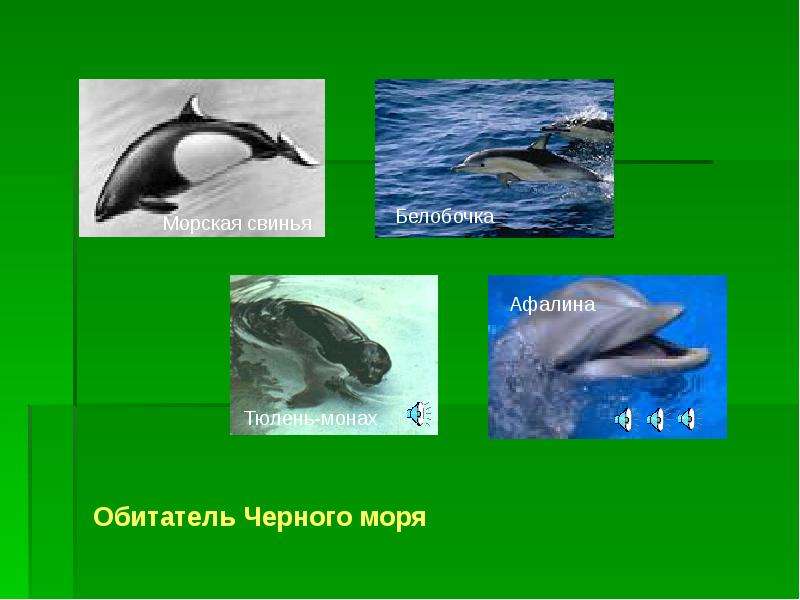 Морская свинья

Белобочка

Тюлень-монах

Афалина

Обитатель Черного моря